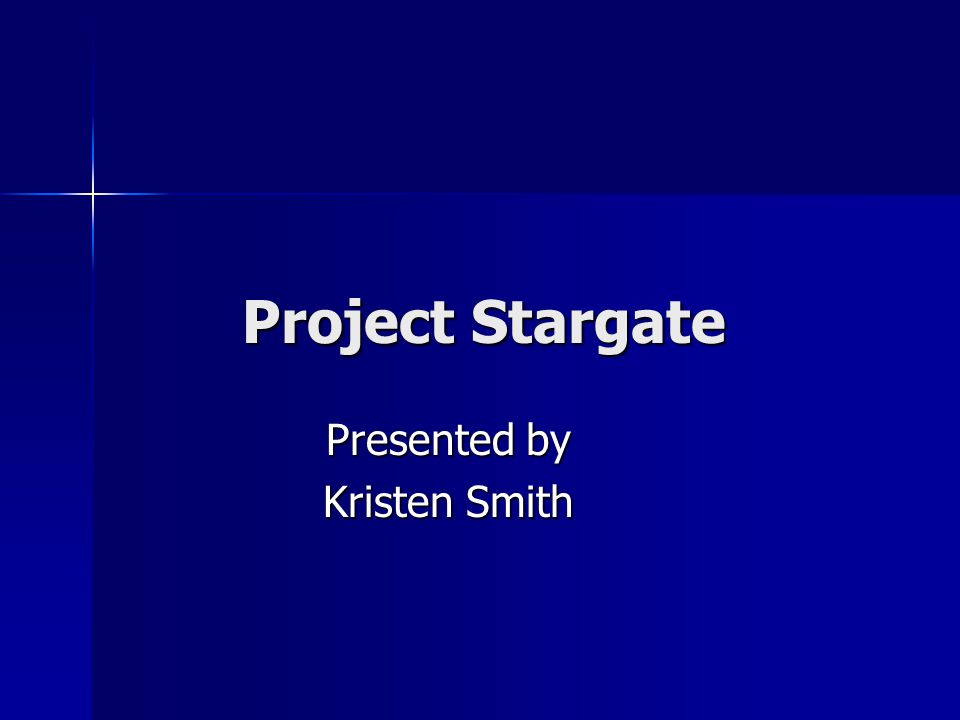 Project Stargate

Presented by
Kristen Smith